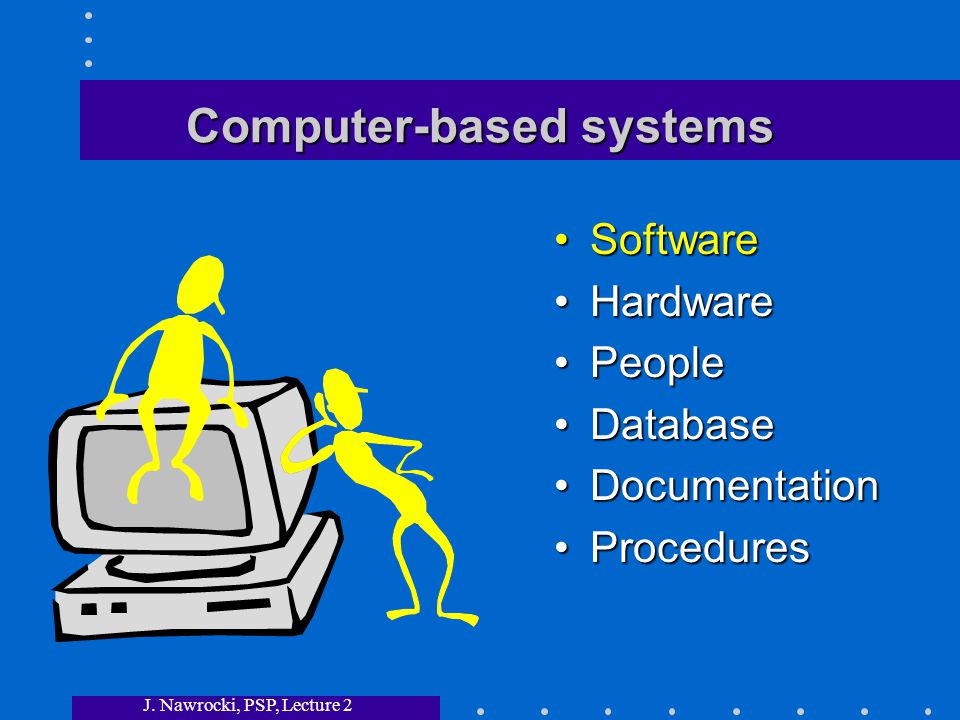 Computer-based systems

• Software
• Hardware
• People
• Database
• Documentation
• Procedures

J. Nawrocki, PSP, Lecture 2